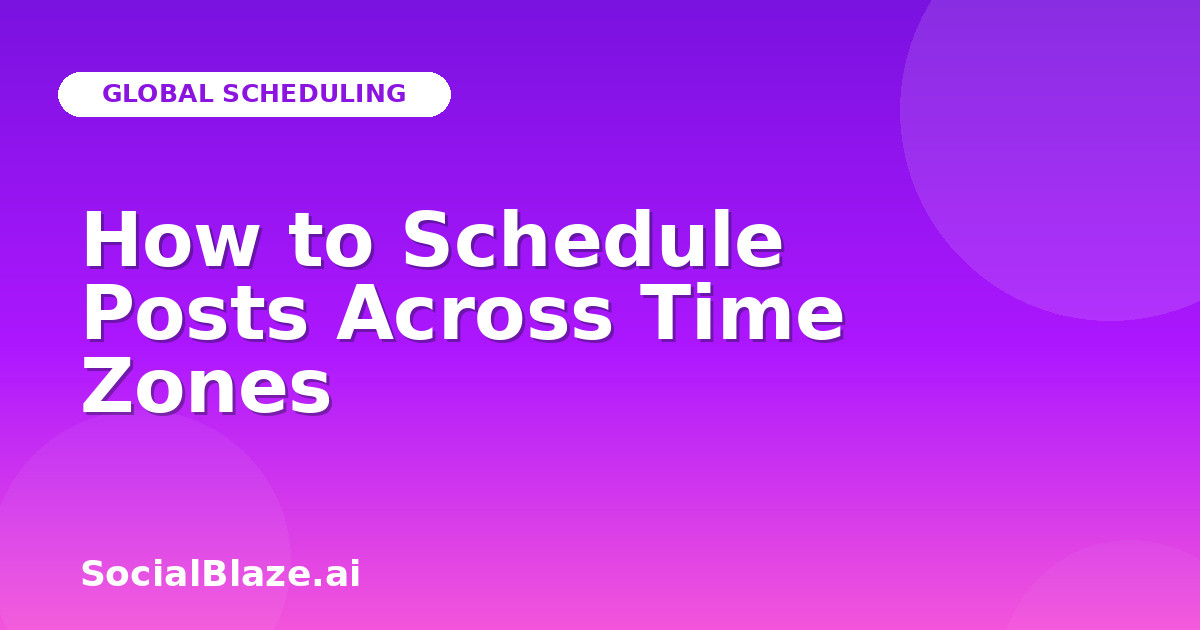 GLOBAL SCHEDULING

How to Schedule Posts Across Time Zones

SocialBlaze.ai